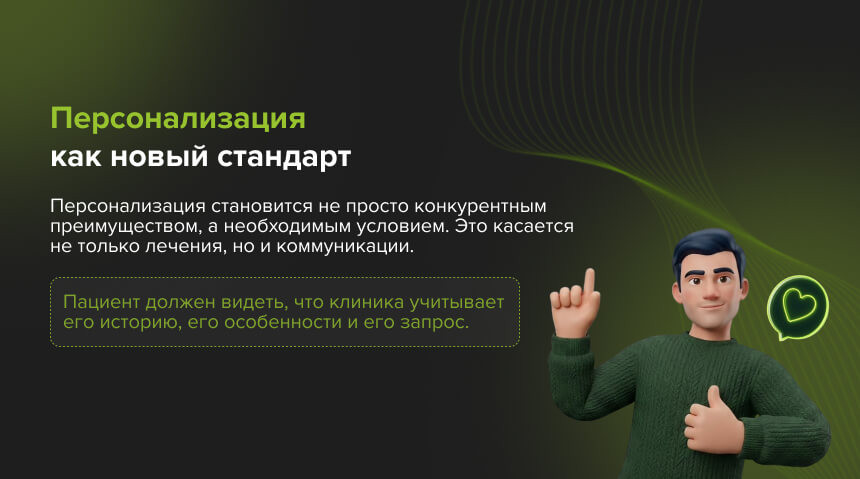 Персонализация
как новый стандарт

Персонализация становится не просто конкурентным преимуществом, а необходимым условием. Это касается не только лечения, но и коммуникации.

Пациент должен видеть, что клиника учитывает его историю, его особенности и его запрос.